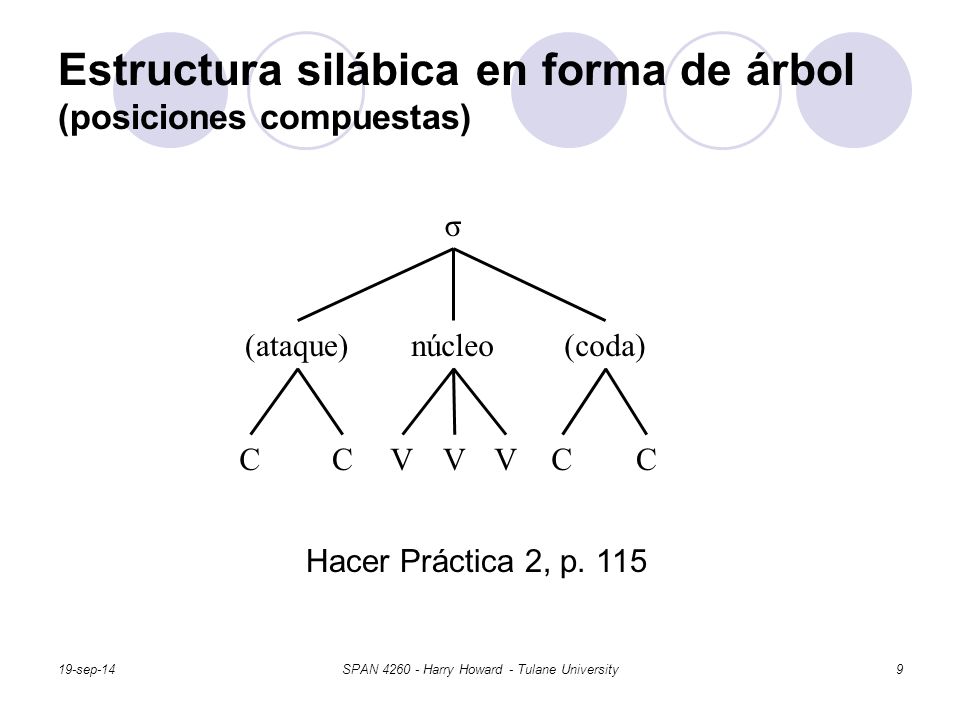 Estructura silábica en forma de árbol (posiciones compuestas)

σ

(ataque) núcleo (coda)

C C V V V C C

Hacer Práctica 2, p. 115

19-sep-14

SPAN 4260 - Harry Howard - Tulane University

9